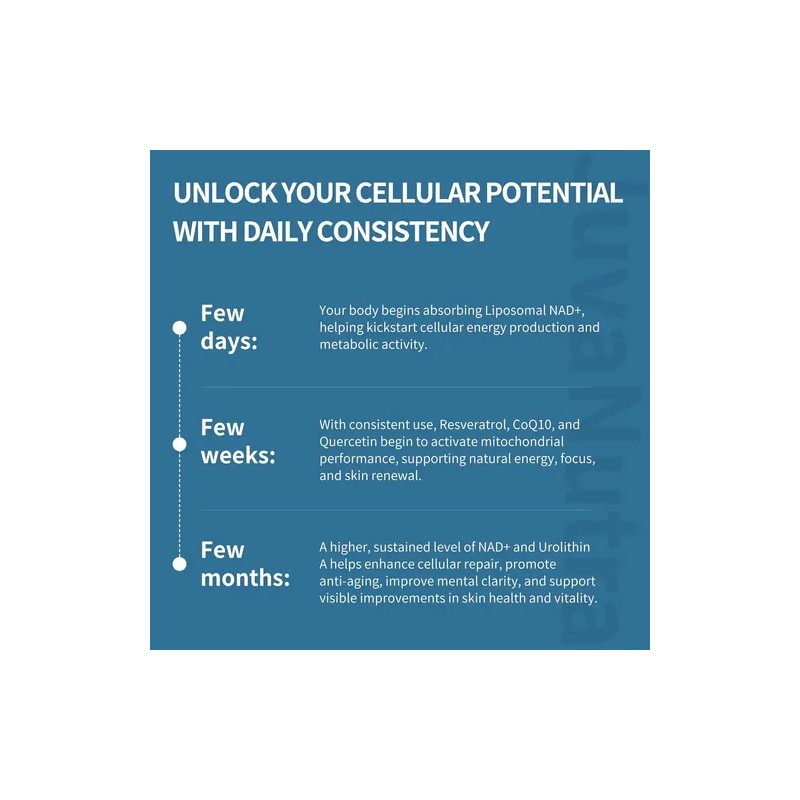 UNLOCK YOUR CELLULAR POTENTIAL WITH DAILY CONSISTENCY

Few days:

Your body begins absorbing Liposomal NAD+, helping kickstart cellular energy production and metabolic activity.

Few weeks:

With consistent use, Resveratrol, CoQ10, and Quercetin begin to activate mitochondrial performance, supporting natural energy, focus, and skin renewal.

Few months:

A higher, sustained level of NAD+ and Urolithin A helps enhance cellular repair, promote anti-aging, improve mental clarity, and support visible improvements in skin health and vitality.

JuvaNutra